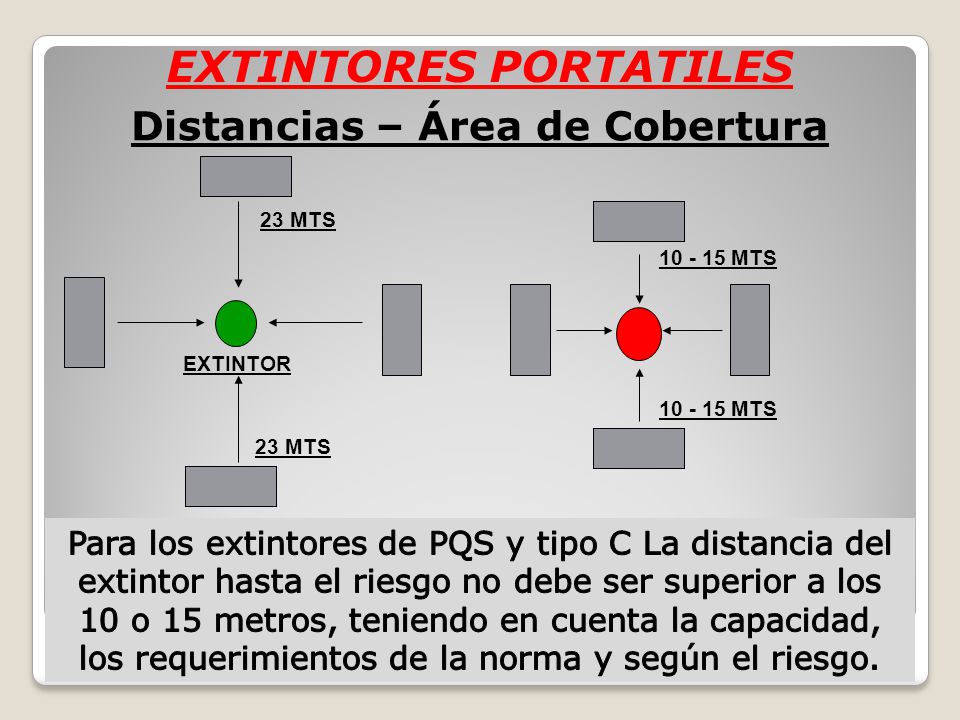 EXTINTORES PORTATILES

Distancias – Área de Cobertura

23 MTS

EXTINTOR

23 MTS

10 - 15 MTS

10 - 15 MTS

Para los extintores de PQS y tipo C La distancia del extintor hasta el riesgo no debe ser superior a los 10 o 15 metros, teniendo en cuenta la capacidad, los requerimientos de la norma y según el riesgo.